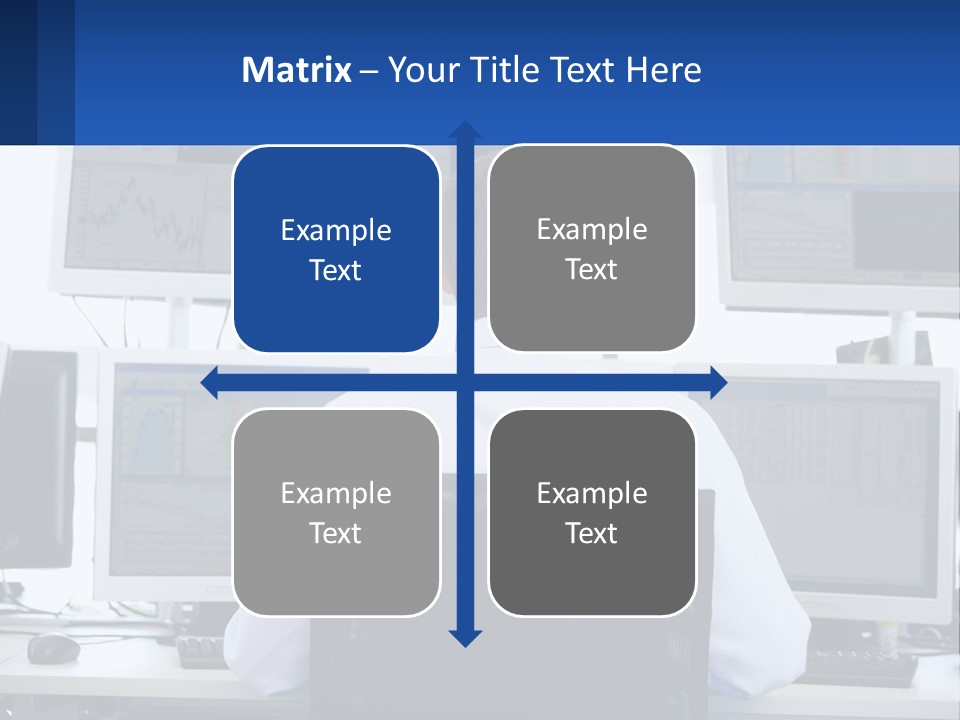 Matrix – Your Title Text Here

Example Text

Example Text

Example Text

Example Text